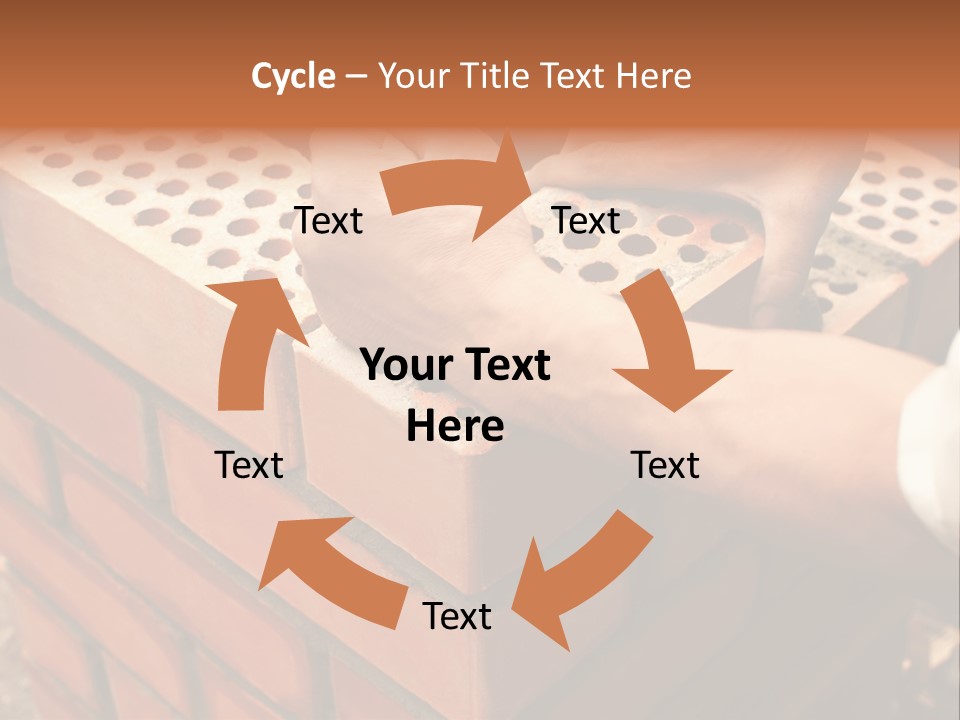 Cycle – Your Title Text Here

Text

Text

Your Text Here

Text

Text

Text